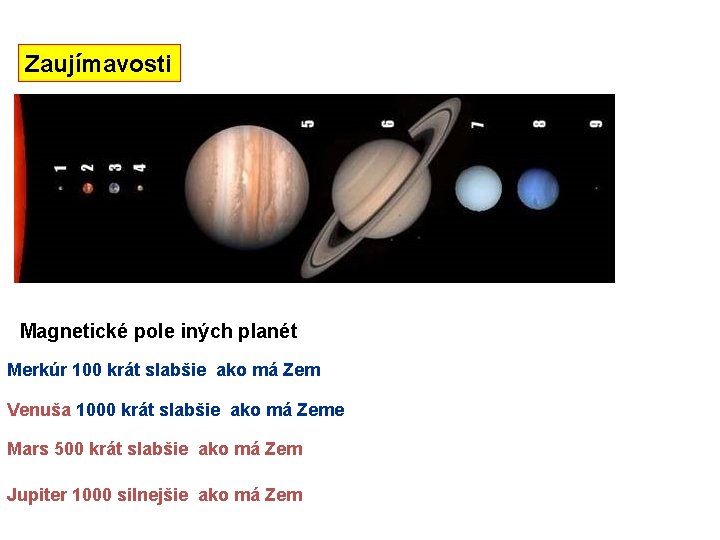 Zaujímavosti

1 2 3 4 5 6 7 8 9

Magnetické pole iných planét

Merkúr 100 krát slabšie ako má Zem

Venuša 1000 krát slabšie ako má Zeme

Mars 500 krát slabšie ako má Zem

Jupiter 1000 silnejšie ako má Zem